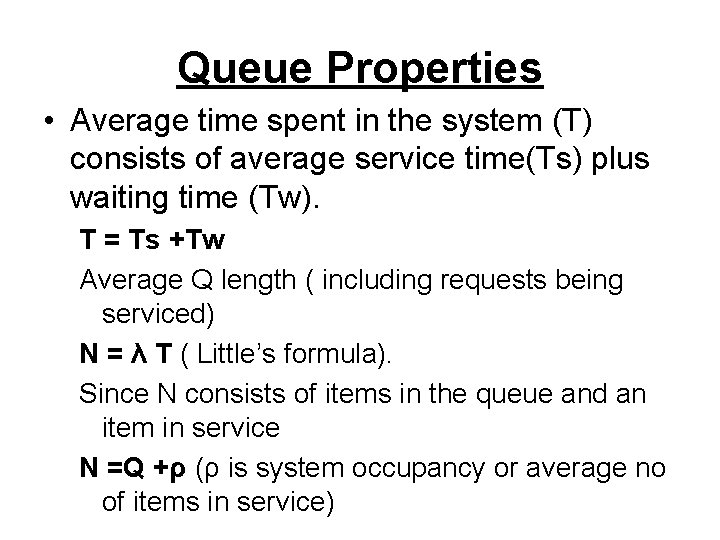 Queue Properties

• Average time spent in the system (T) consists of average service time(Ts) plus waiting time (Tw).

T = Ts +Tw

Average Q length ( including requests being serviced)

N = λ T ( Little's formula).

Since N consists of items in the queue and an item in service

N =Q +ρ (ρ is system occupancy or average no of items in service)